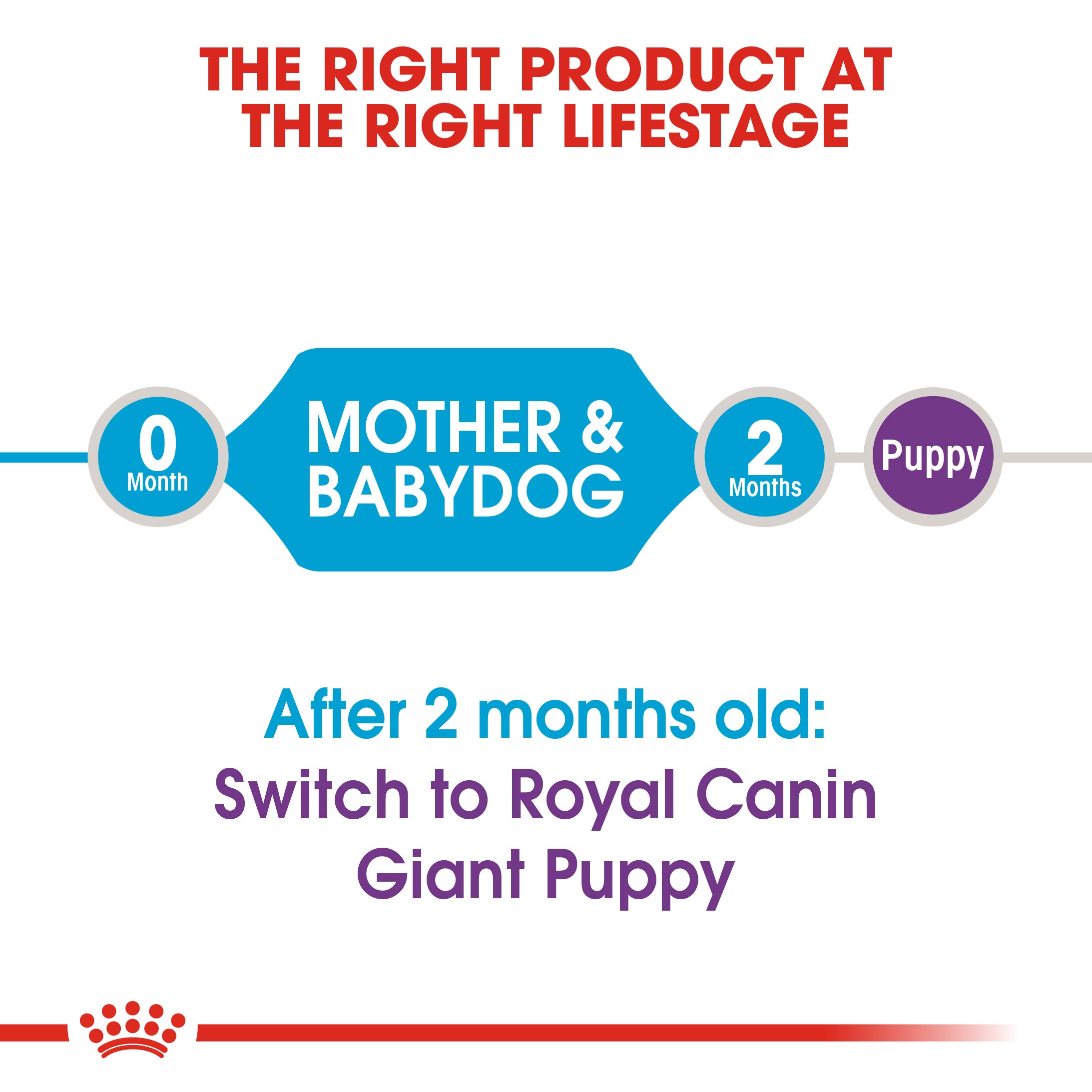 THE RIGHT PRODUCT AT THE RIGHT LIFESTAGE

0 Month

MOTHER & BABYDOG

2 Months

Puppy

After 2 months old:
Switch to Royal Canin Giant Puppy